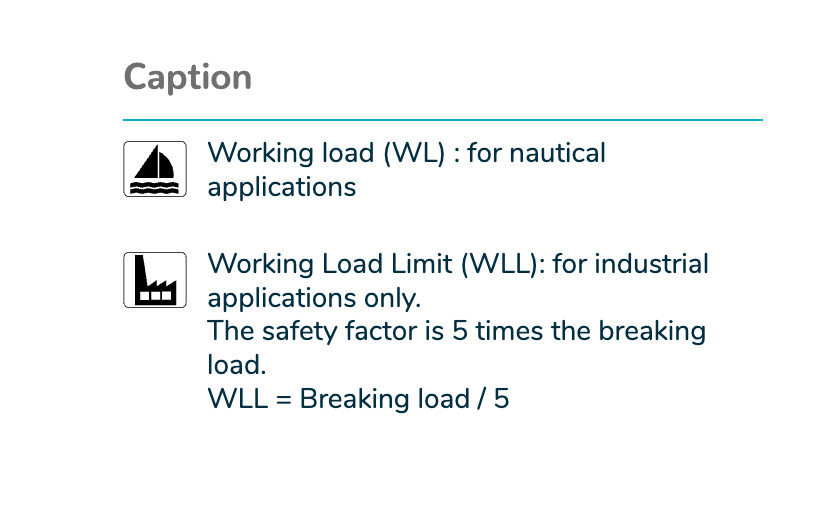 Caption

Working load (WL) : for nautical applications

Working Load Limit (WLL): for industrial applications only.
The safety factor is 5 times the breaking load.
WLL = Breaking load / 5